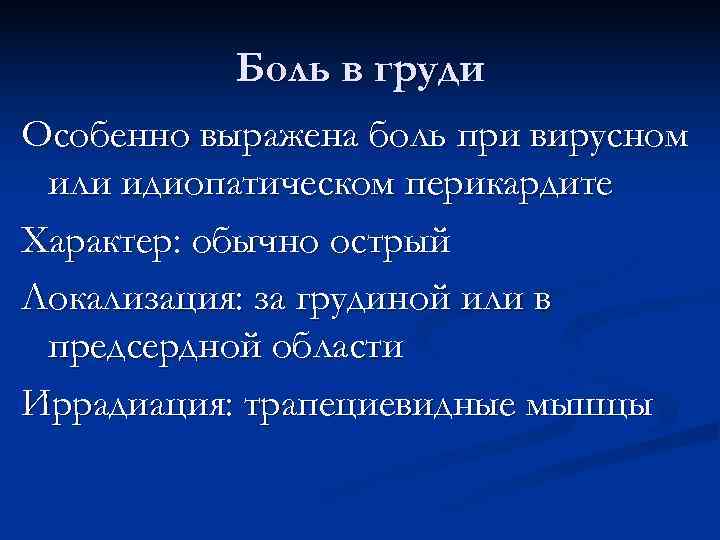 Боль в груди

Особенно выражена боль при вирусном или идиопатическом перикардите

Характер: обычно острый

Локализация: за грудиной или в предсердной области

Иррадиация: трапециевидные мышцы